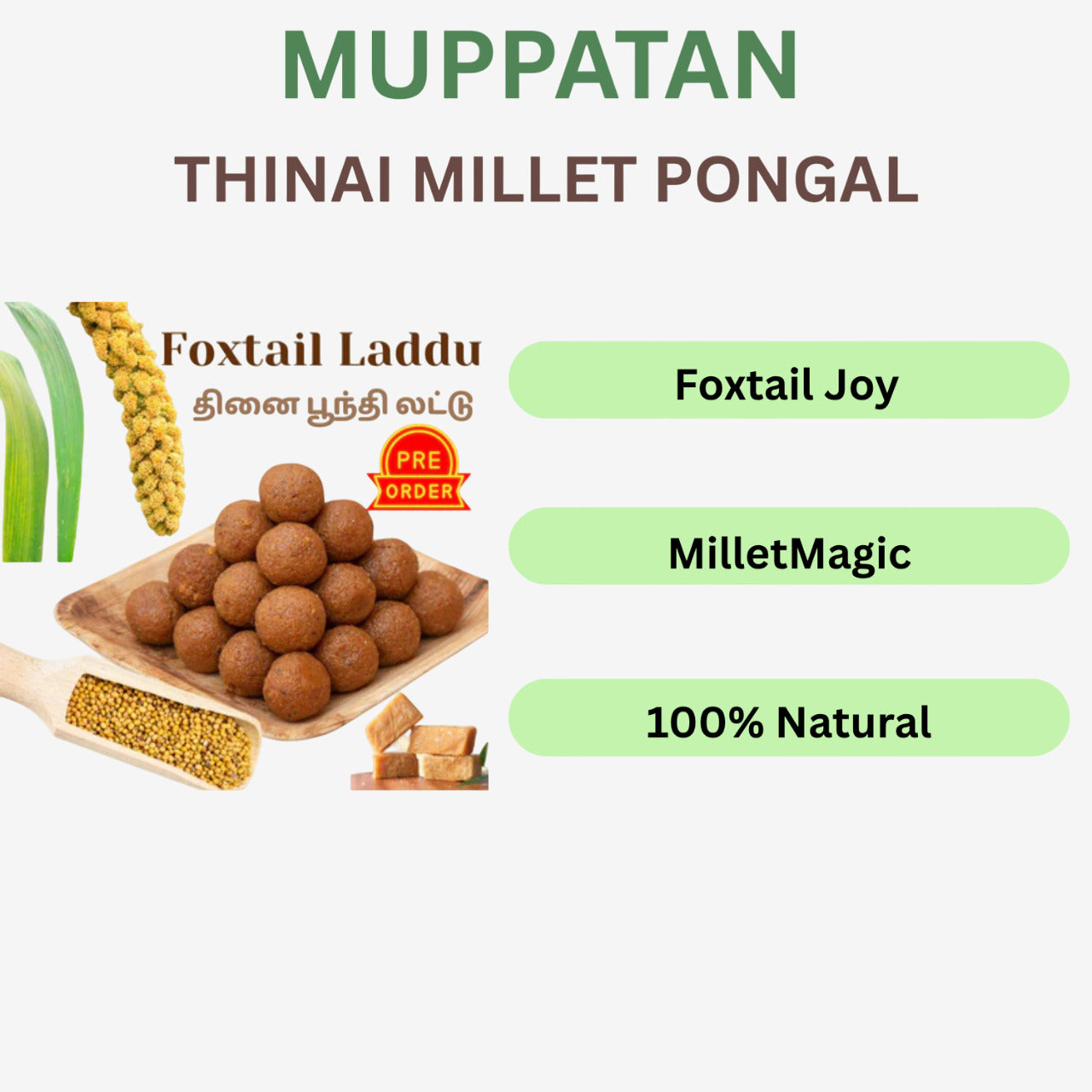 MUPPATAN

THINAI MILLET PONGAL

Foxtail Laddu

தினை பூந்தி லட்டு

PRE ORDER

Foxtail Joy

MilletMagic

100% Natural